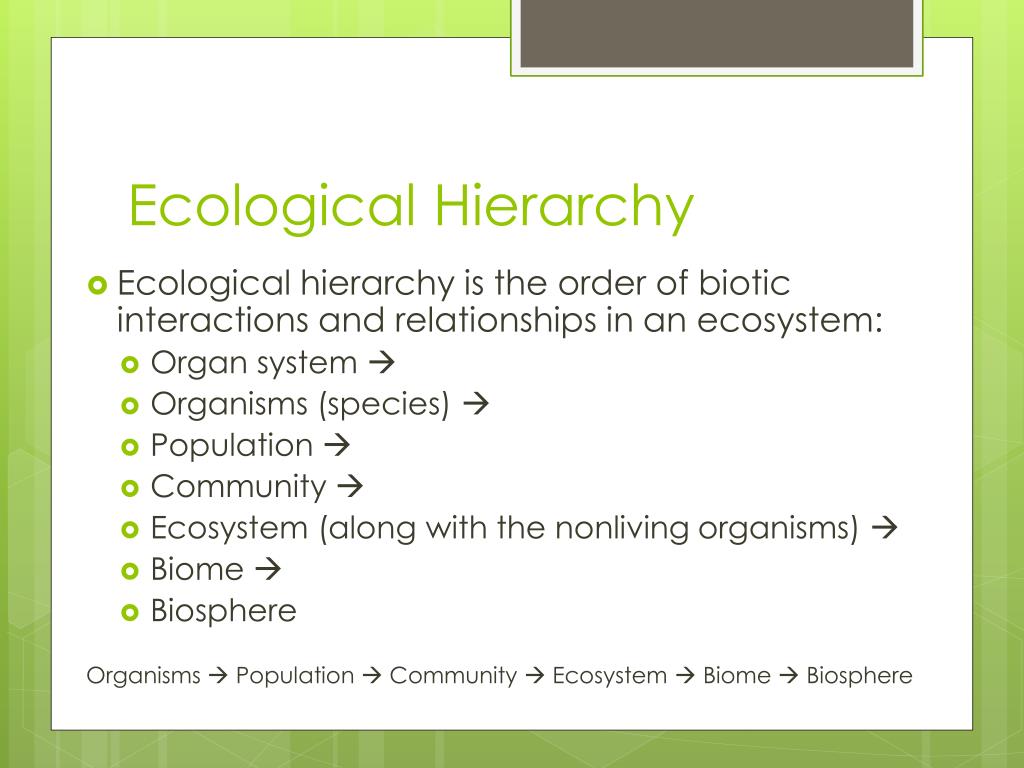 Ecological Hierarchy

Ecological hierarchy is the order of biotic interactions and relationships in an ecosystem:
Organ system →
Organisms (species) →
Population →
Community →
Ecosystem (along with the nonliving organisms) →
Biome →
Biosphere

Organisms → Population → Community → Ecosystem → Biome → Biosphere